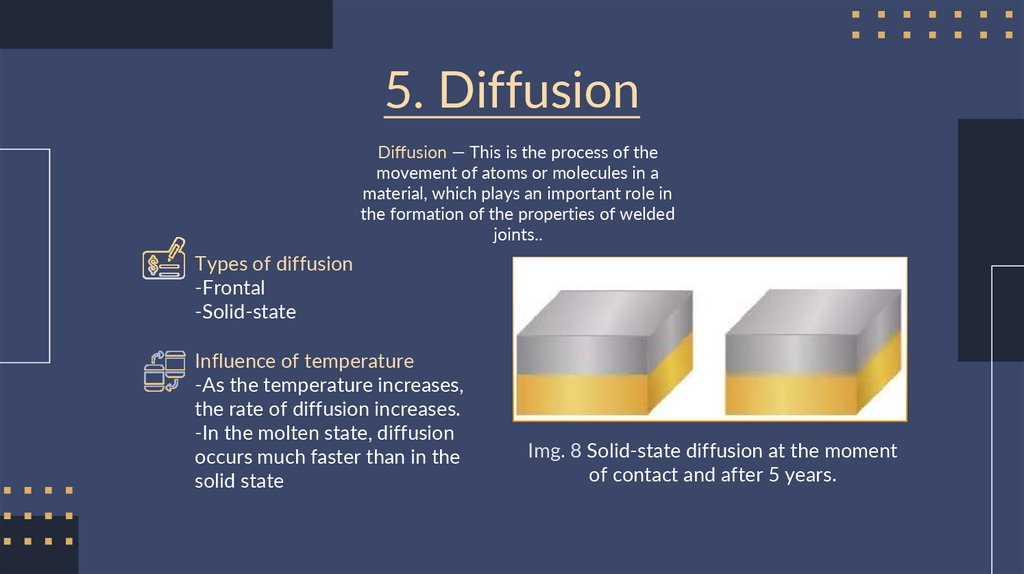 5. Diffusion

Diffusion — This is the process of the movement of atoms or molecules in a material, which plays an important role in the formation of the properties of welded joints..

Types of diffusion
-Frontal
-Solid-state

Influence of temperature
-As the temperature increases, the rate of diffusion increases.
-In the molten state, diffusion occurs much faster than in the solid state

Img. 8 Solid-state diffusion at the moment of contact and after 5 years.